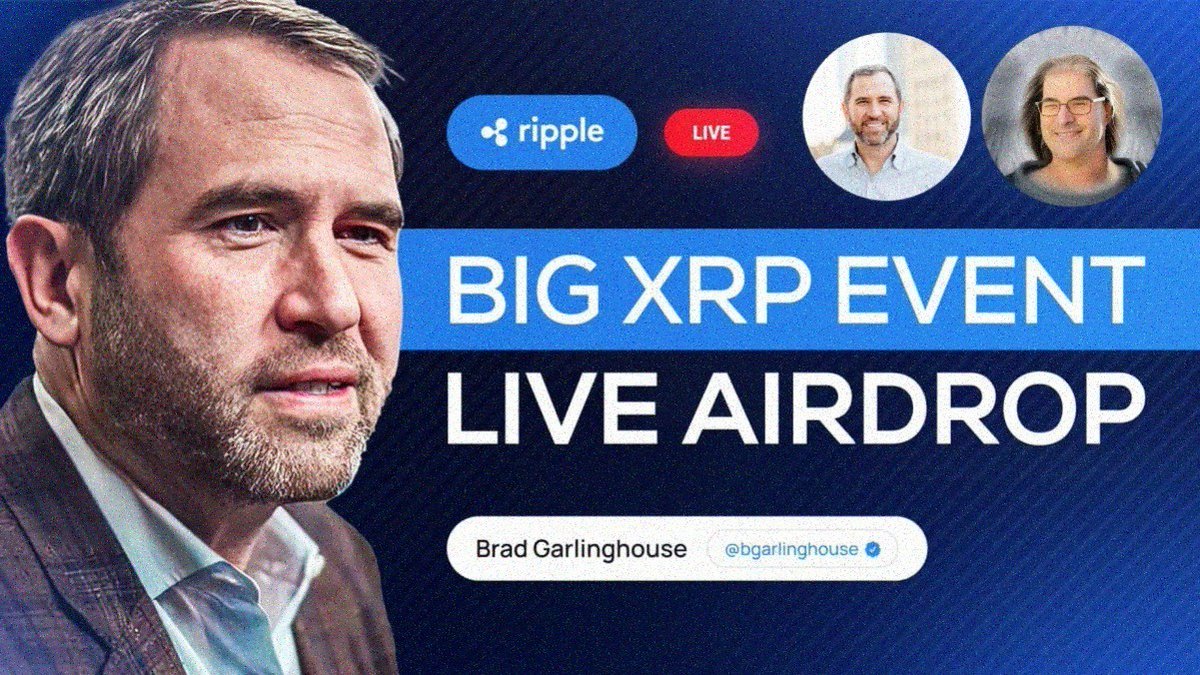 ripple LIVE

BIG XRP EVENT
LIVE AIRDROP

Brad Garlinghouse @bgarlinghouse